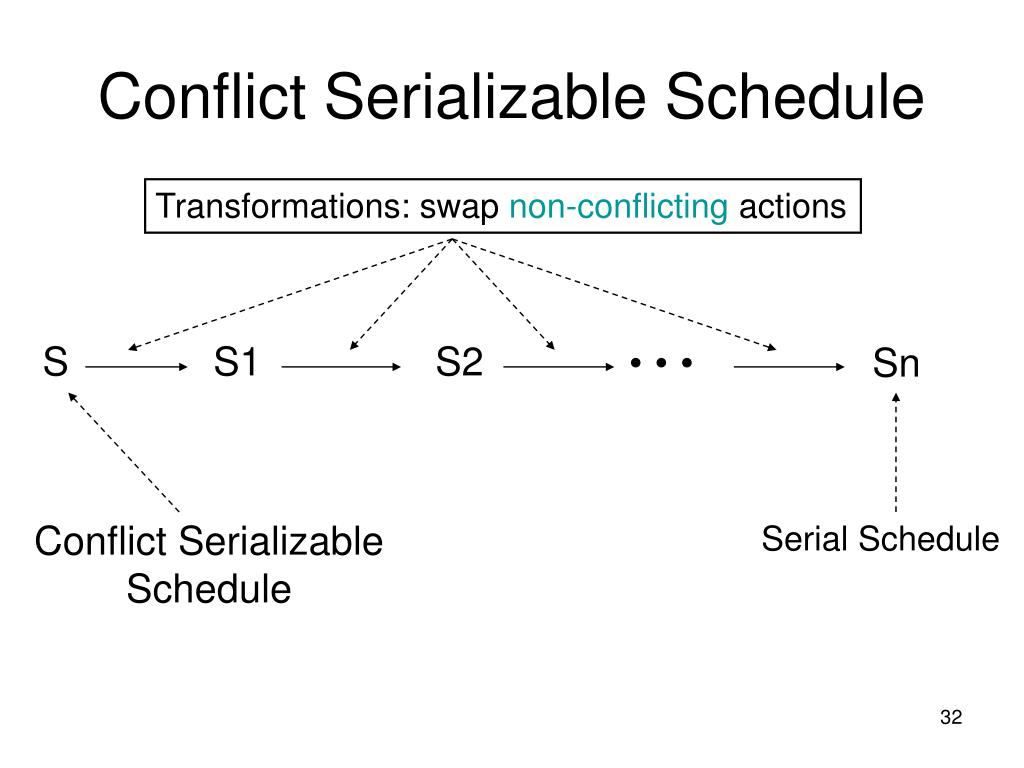 Conflict Serializable Schedule

Transformations: swap non-conflicting actions

S S1 S2 • • • Sn

Conflict Serializable Schedule

Serial Schedule

32